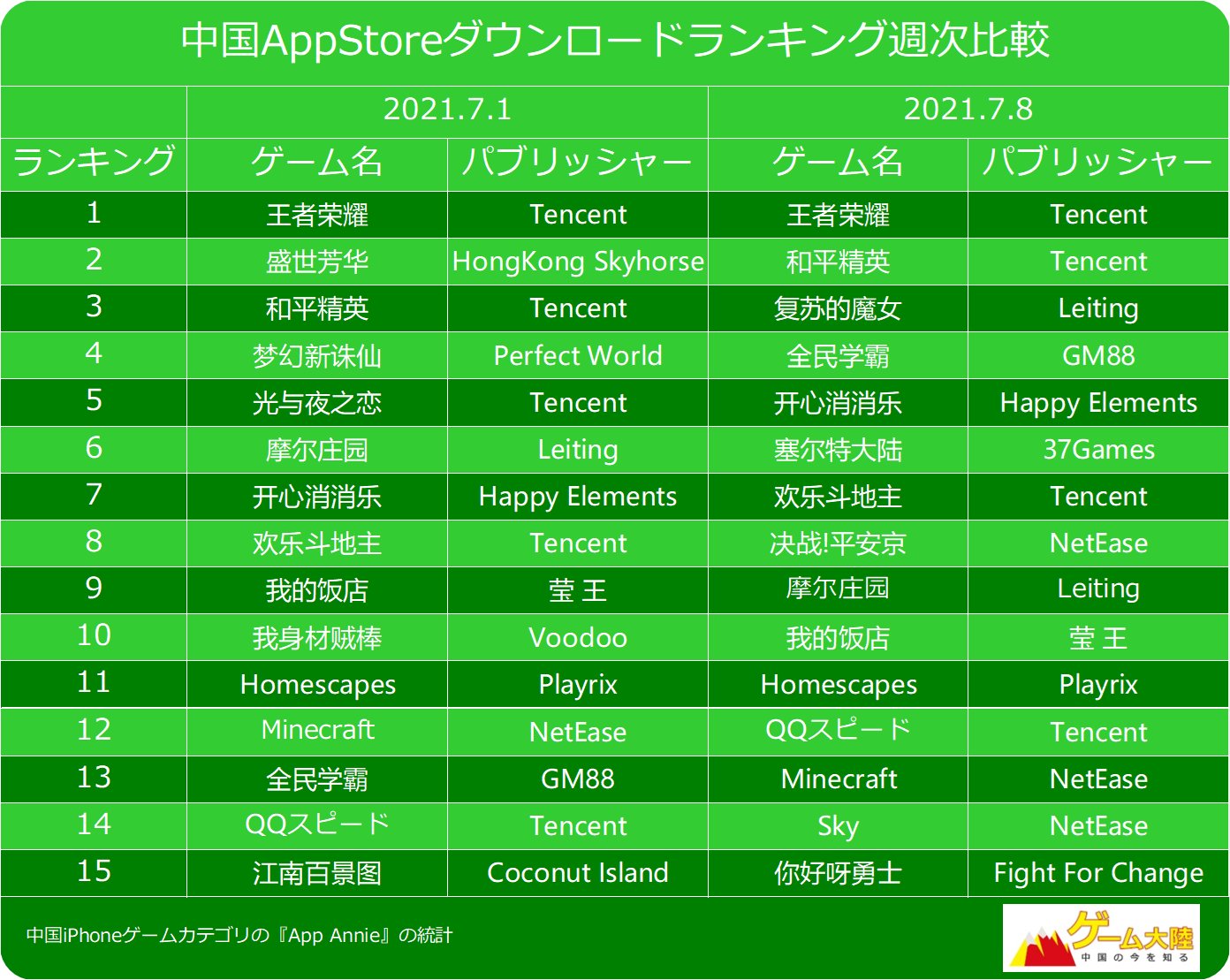 中国AppStoreダウンロードランキング週次比較

| | 2021.7.1 | | 2021.7.8 | |
|---|---|---|---|---|
| ランキング | ゲーム名 | パブリッシャー | ゲーム名 | パブリッシャー |
| 1 | 王者荣耀 | Tencent | 王者荣耀 | Tencent |
| 2 | 盛世芳华 | HongKong Skyhorse | 和平精英 | Tencent |
| 3 | 和平精英 | Tencent | 复苏的魔女 | Leiting |
| 4 | 梦幻新诛仙 | Perfect World | 全民学霸 | GM88 |
| 5 | 光与夜之恋 | Tencent | 开心消消乐 | Happy Elements |
| 6 | 摩尔庄园 | Leiting | 塞尔特大陆 | 37Games |
| 7 | 开心消消乐 | Happy Elements | 欢乐斗地主 | Tencent |
| 8 | 欢乐斗地主 | Tencent | 决战!平安京 | NetEase |
| 9 | 我的饭店 | 莹 王 | 摩尔庄园 | Leiting |
| 10 | 我身材贼棒 | Voodoo | 我的饭店 | 莹 王 |
| 11 | Homescapes | Playrix | Homescapes | Playrix |
| 12 | Minecraft | NetEase | QQスピード | Tencent |
| 13 | 全民学霸 | GM88 | Minecraft | NetEase |
| 14 | QQスピード | Tencent | Sky | NetEase |
| 15 | 江南百景图 | Coconut Island | 你好呀勇士 | Fight For Change |

中国iPhoneゲームカテゴリの『App Annie』の統計

ゲーム大陸
中国の今を知る